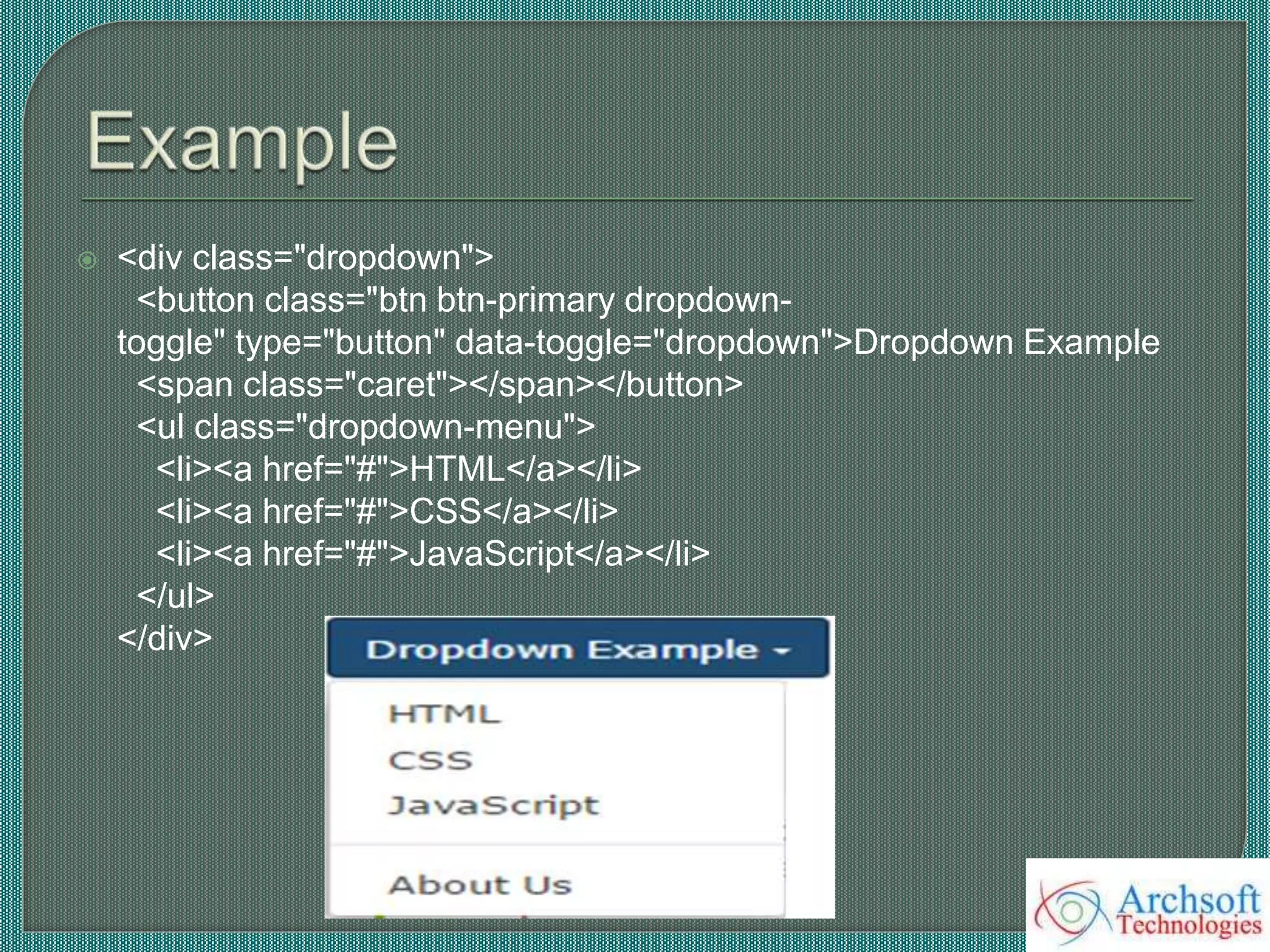 Example

<div class="dropdown">
<button class="btn btn-primary dropdown-toggle" type="button" data-toggle="dropdown">Dropdown Example
<span class="caret"></span></button>
<ul class="dropdown-menu">
<li><a href="#">HTML</a></li>
<li><a href="#">CSS</a></li>
<li><a href="#">JavaScript</a></li>
</ul>
</div>

Dropdown Example

HTML
CSS
JavaScript
About Us

Archsoft Technologies